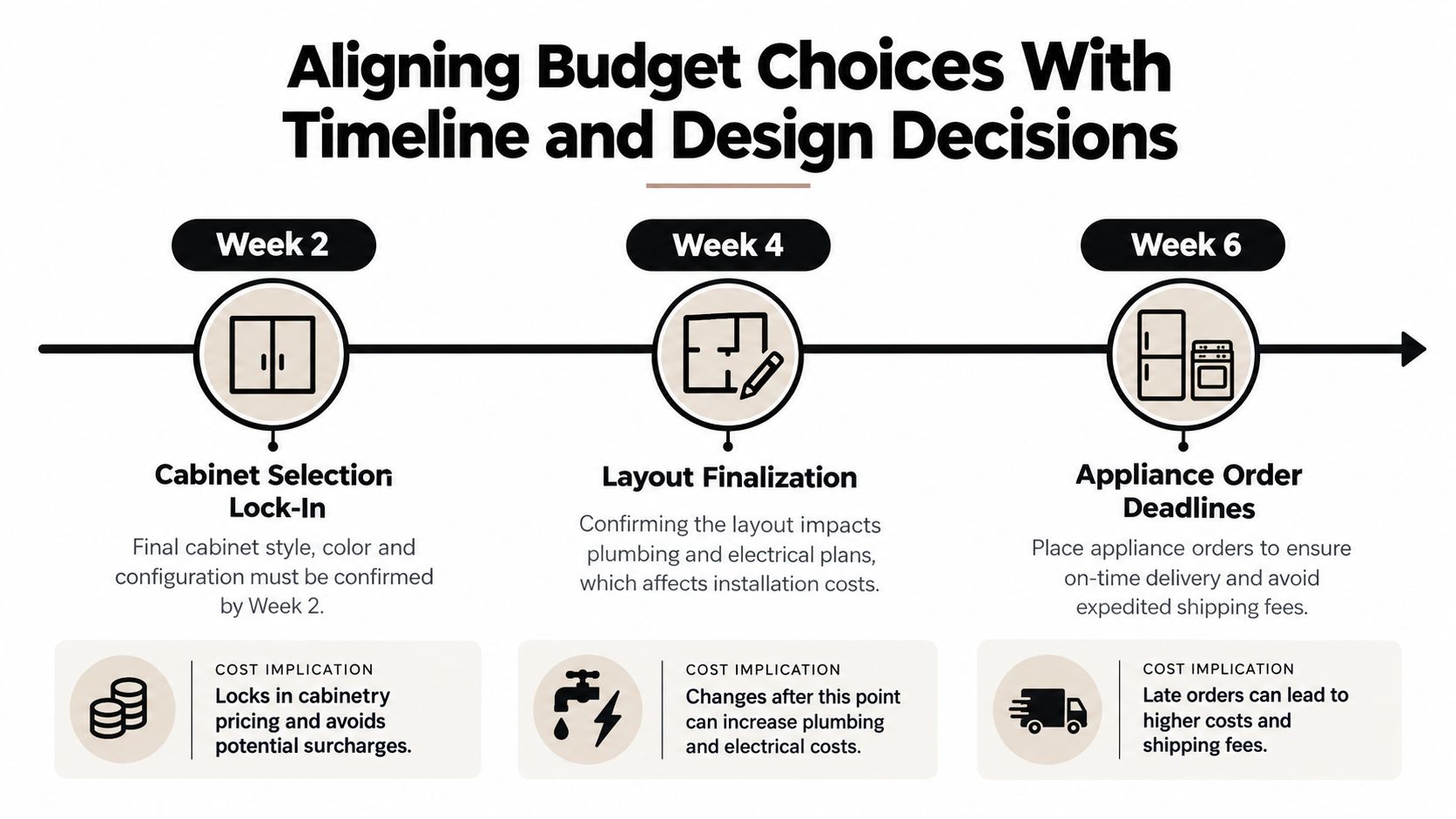 Aligning Budget Choices With Timeline and Design Decisions

Week 2

Cabinet Selection Lock-In

Final cabinet style, color and configuration must be confirmed by Week 2.

COST IMPLICATION
Locks in cabinetry pricing and avoids potential surcharges.

Week 4

Layout Finalization

Confirming the layout impacts plumbing and electrical plans, which affects installation costs.

COST IMPLICATION
Changes after this point can increase plumbing and electrical costs.

Week 6

Appliance Order Deadlines

Place appliance orders to ensure on-time delivery and avoid expedited shipping fees.

COST IMPLICATION
Late orders can lead to higher costs and shipping fees.